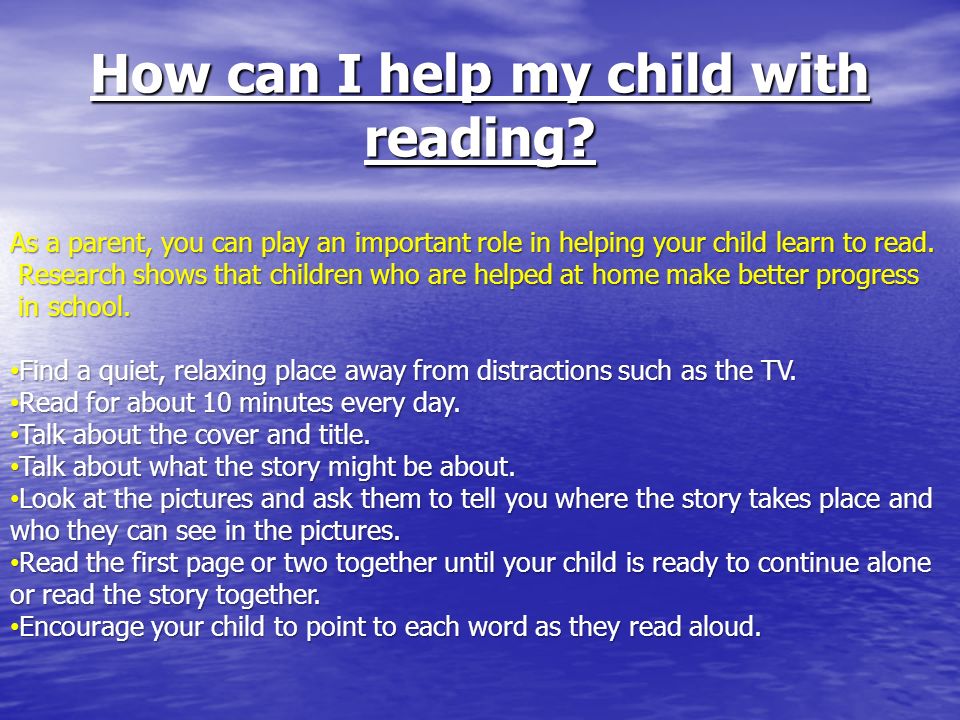 How can I help my child with reading?

As a parent, you can play an important role in helping your child learn to read. Research shows that children who are helped at home make better progress in school.

•Find a quiet, relaxing place away from distractions such as the TV.
•Read for about 10 minutes every day.
•Talk about the cover and title.
•Talk about what the story might be about.
•Look at the pictures and ask them to tell you where the story takes place and who they can see in the pictures.
•Read the first page or two together until your child is ready to continue alone or read the story together.
•Encourage your child to point to each word as they read aloud.